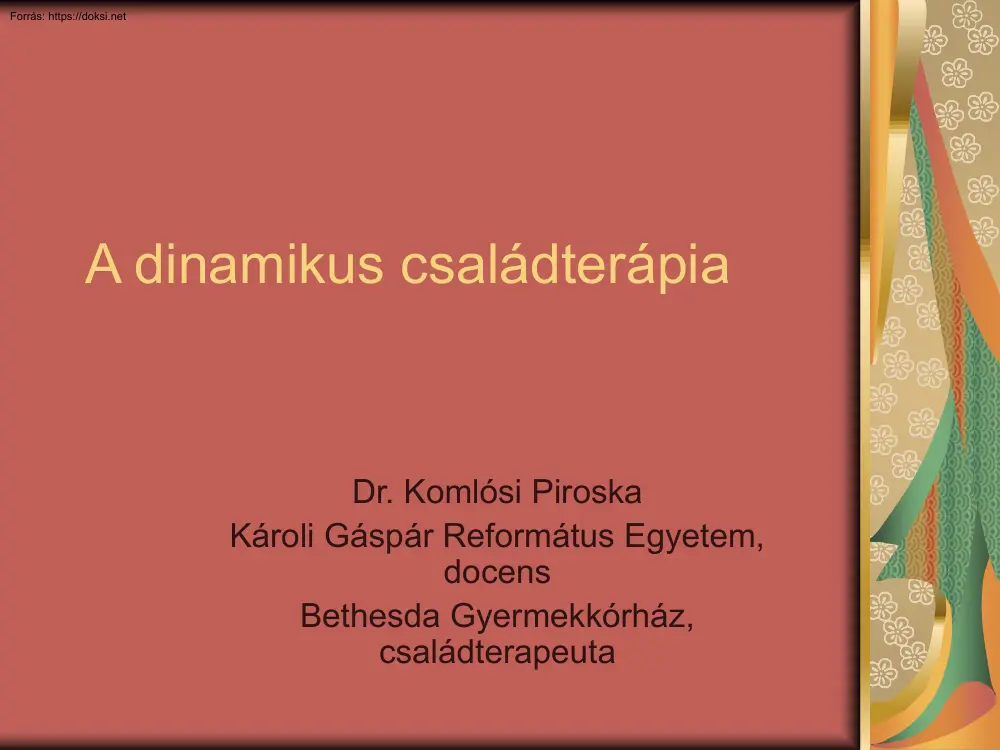 Forrás: https://doksi.net

A dinamikus családterápia

Dr. Komlósi Piroska
Károli Gáspár Református Egyetem, docens
Bethesda Gyermekkórház, családterapeuta